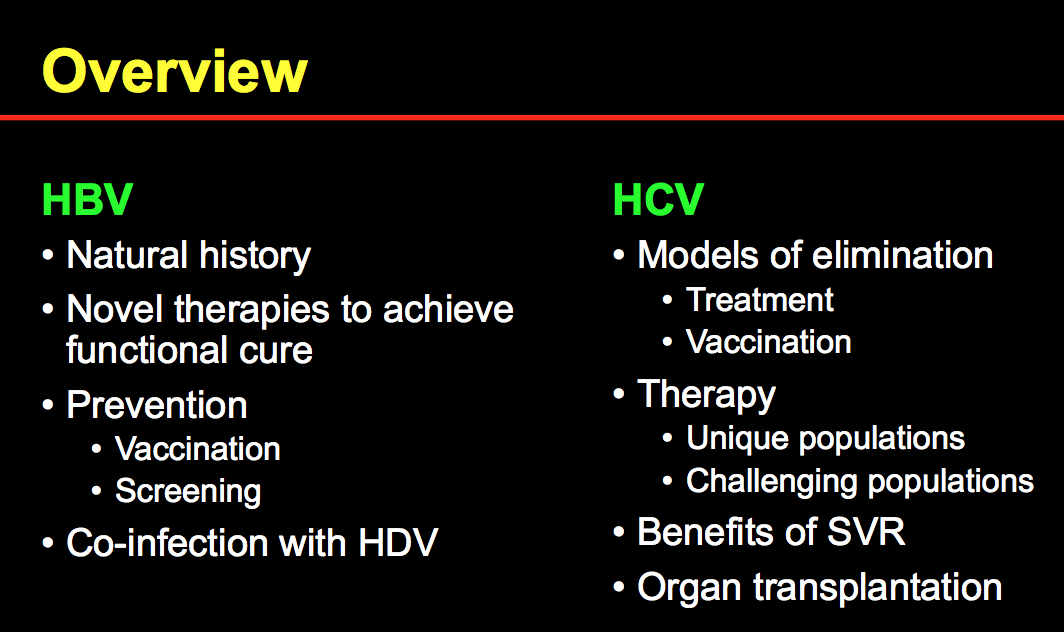 Overview

HBV
• Natural history
• Novel therapies to achieve functional cure
• Prevention
  • Vaccination
  • Screening
• Co-infection with HDV

HCV
• Models of elimination
  • Treatment
  • Vaccination
• Therapy
  • Unique populations
  • Challenging populations
• Benefits of SVR
• Organ transplantation